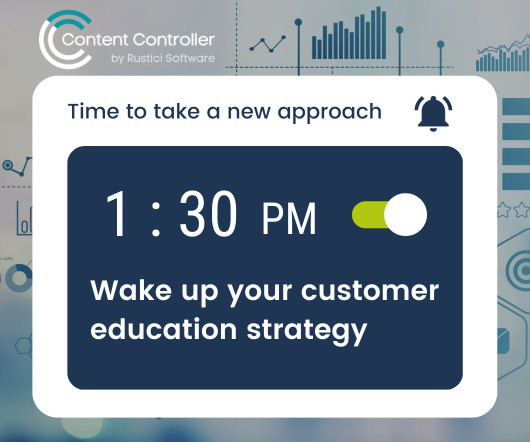 Content Controller
by Rustici Software

Time to take a new approach

1 : 30 PM

Wake up your customer education strategy